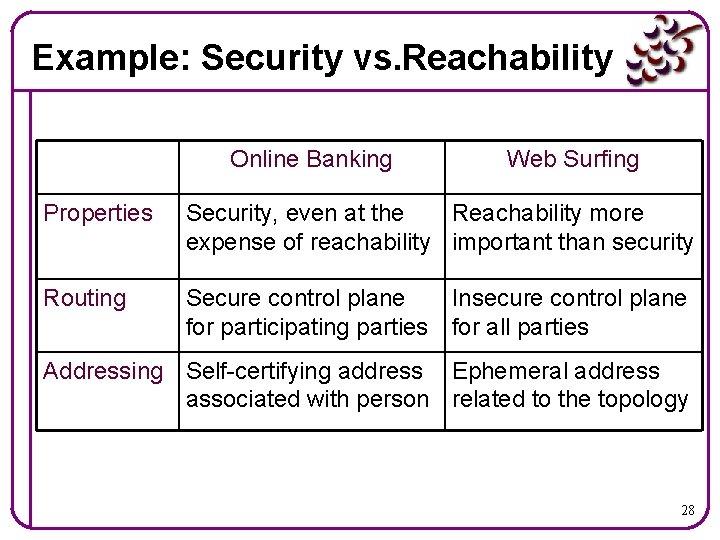 Example: Security vs.Reachability

|  | Online Banking | Web Surfing |
|---|---|---|
| Properties | Security, even at the expense of reachability | Reachability more important than security |
| Routing | Secure control plane for participating parties | Insecure control plane for all parties |
| Addressing | Self-certifying address associated with person | Ephemeral address related to the topology |

28